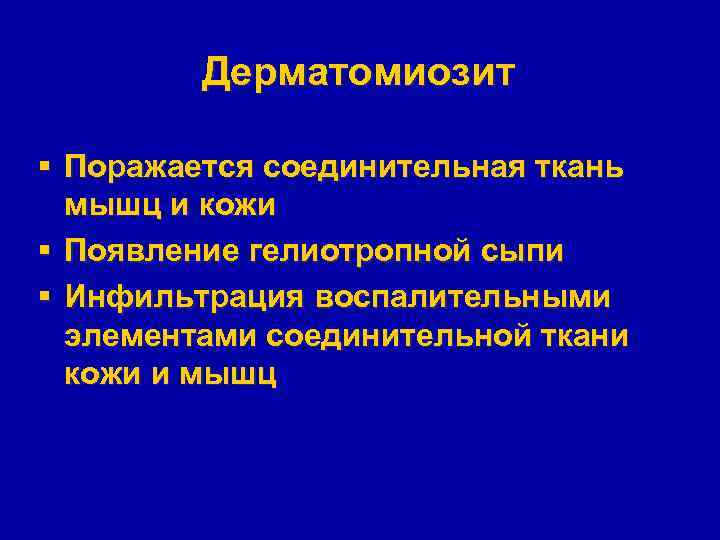 Дерматомиозит

▪ Поражается соединительная ткань мышц и кожи
▪ Появление гелиотропной сыпи
▪ Инфильтрация воспалительными элементами соединительной ткани кожи и мышц